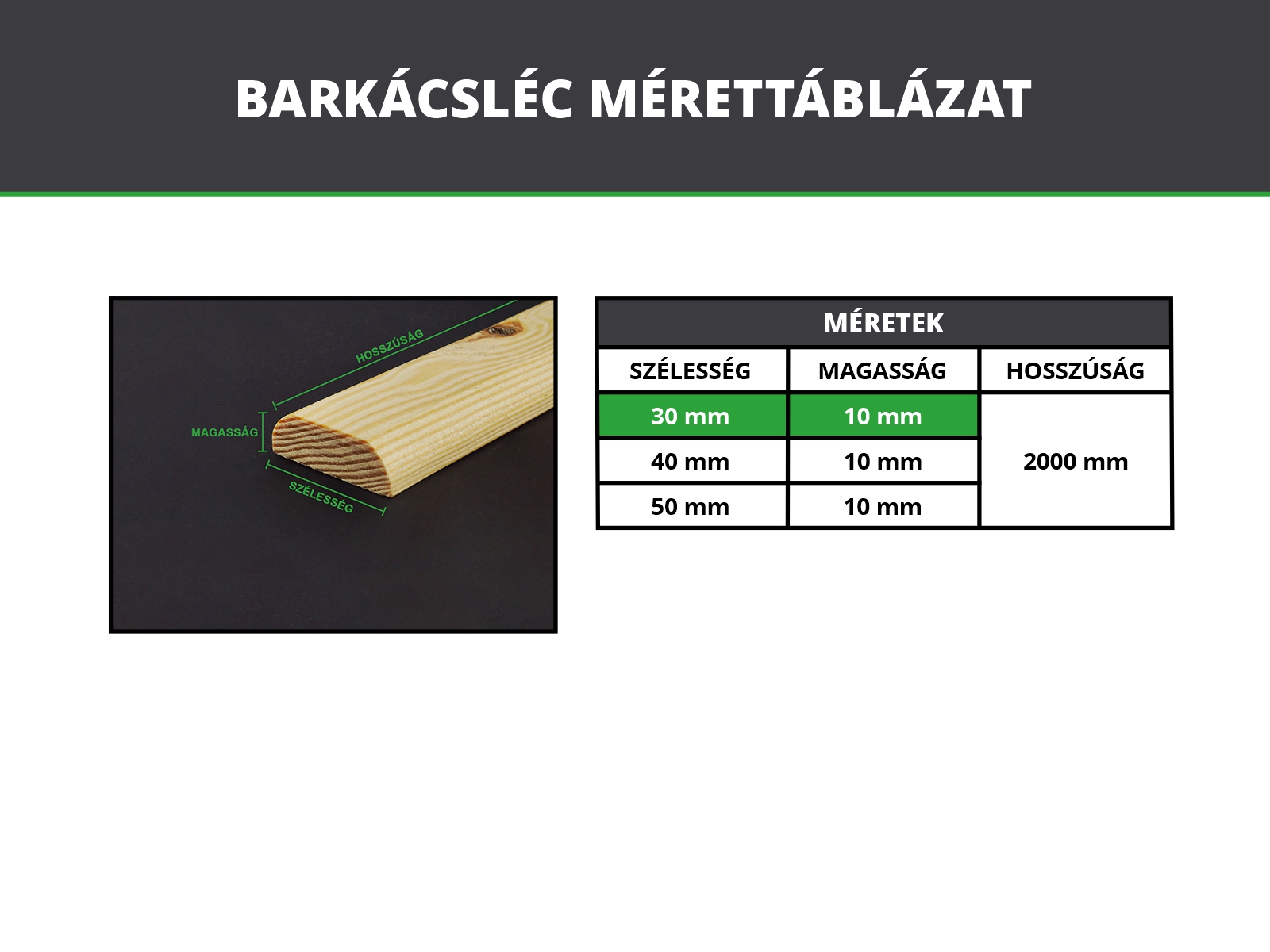 BARKÁCSLÉC MÉRETTÁBLÁZAT

HOSSZÚSÁG
MAGASSÁG
SZÉLESSÉG

MÉRETEK

| SZÉLESSÉG | MAGASSÁG | HOSSZÚSÁG |
|---|---|---|
| 30 mm | 10 mm | 2000 mm |
| 40 mm | 10 mm | |
| 50 mm | 10 mm | |